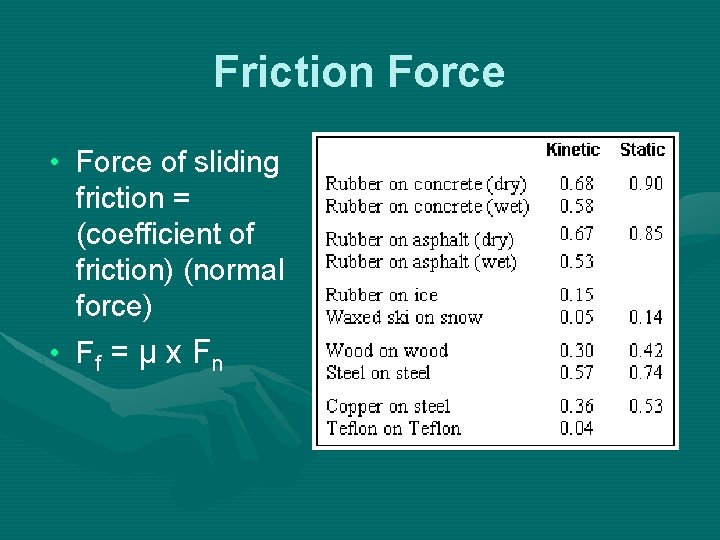 Friction Force

• Force of sliding friction = (coefficient of friction) (normal force)
• $F_f = \mu \times F_n$

| | Kinetic | Static |
|---|---|---|
| Rubber on concrete (dry) | 0.68 | 0.90 |
| Rubber on concrete (wet) | 0.58 | |
| Rubber on asphalt (dry) | 0.67 | 0.85 |
| Rubber on asphalt (wet) | 0.53 | |
| Rubber on ice | 0.15 | |
| Waxed ski on snow | 0.05 | 0.14 |
| Wood on wood | 0.30 | 0.42 |
| Steel on steel | 0.57 | 0.74 |
| Copper on steel | 0.36 | 0.53 |
| Teflon on Teflon | 0.04 | |